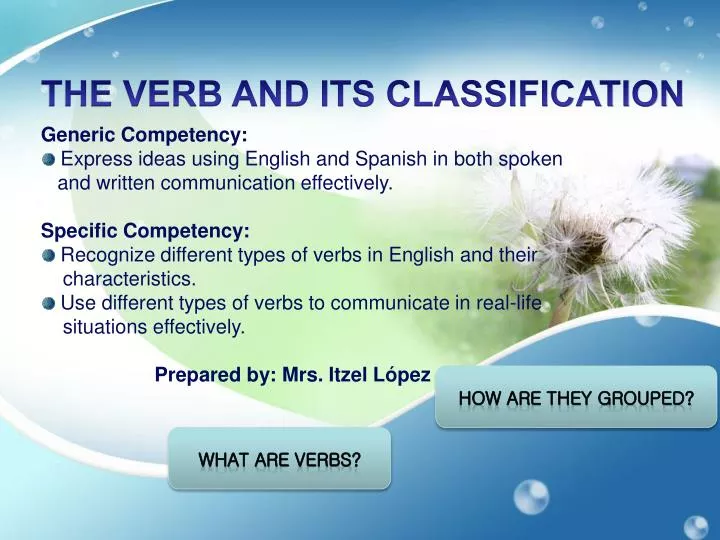 THE VERB AND ITS CLASSIFICATION

Generic Competency:
Express ideas using English and Spanish in both spoken and written communication effectively.

Specific Competency:
Recognize different types of verbs in English and their characteristics.
Use different types of verbs to communicate in real-life situations effectively.

Prepared by: Mrs. Itzel López

HOW ARE THEY GROUPED?

WHAT ARE VERBS?